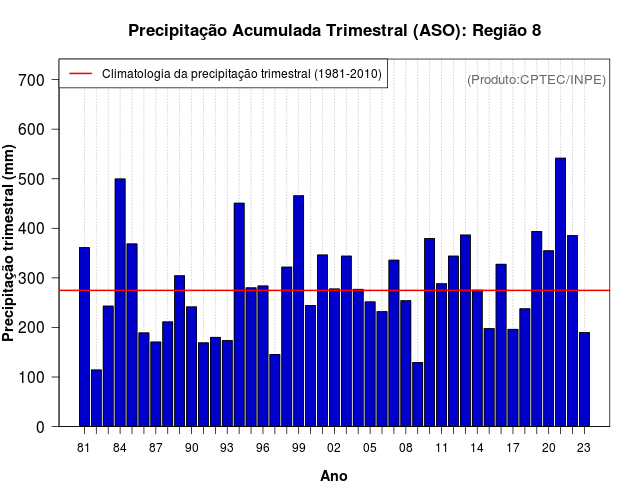 Precipitação Acumulada Trimestral (ASO): Região 8

Climatologia da precipitação trimestral (1981-2010)

(Produto:CPTEC/INPE)

Precipitação trimestral (mm)

700
600
500
400
300
200
100
0

81 84 87 90 93 96 99 02 05 08 11 14 17 20 23

Ano